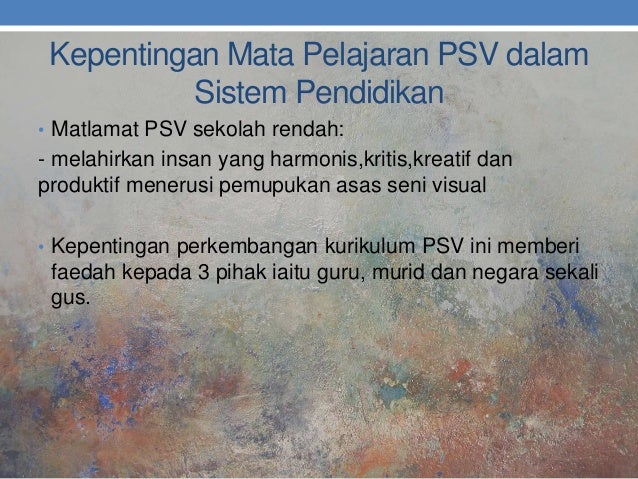 Kepentingan Mata Pelajaran PSV dalam Sistem Pendidikan

• Matlamat PSV sekolah rendah:
- melahirkan insan yang harmonis,kritis,kreatif dan produktif menerusi pemupukan asas seni visual

• Kepentingan perkembangan kurikulum PSV ini memberi faedah kepada 3 pihak iaitu guru, murid dan negara sekali gus.